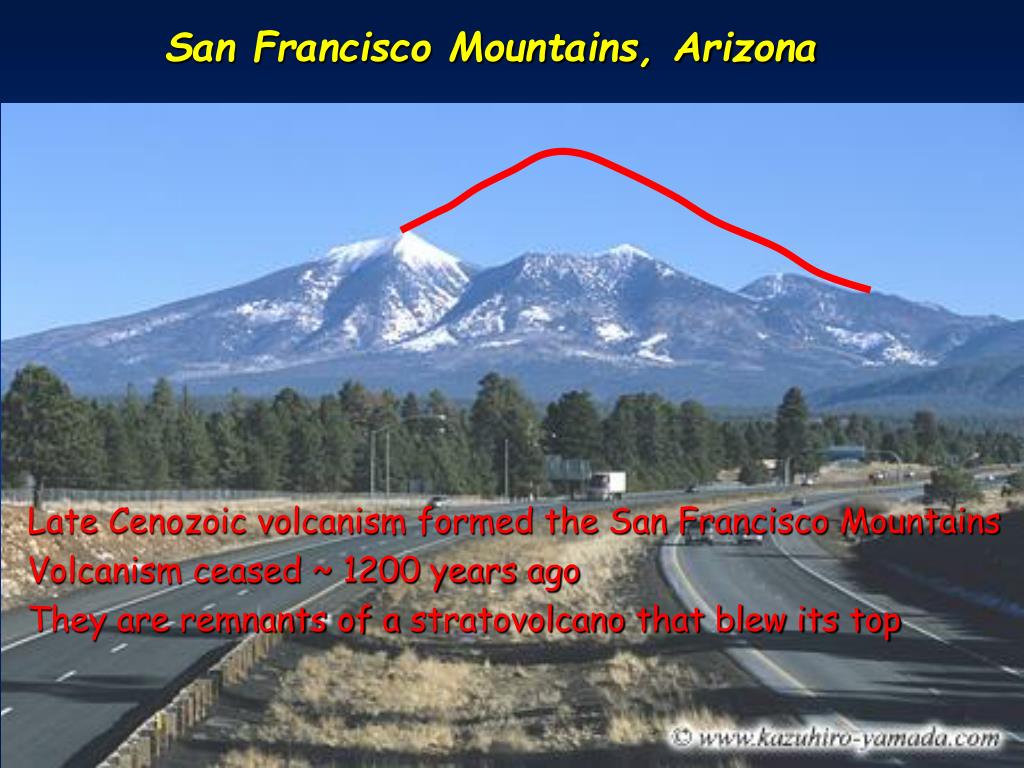 San Francisco Mountains, Arizona

Late Cenozoic volcanism formed the San Francisco Mountains
Volcanism ceased ~ 1200 years ago
They are remnants of a stratovolcano that blew its top

© www.kazuhiro-yamada.com